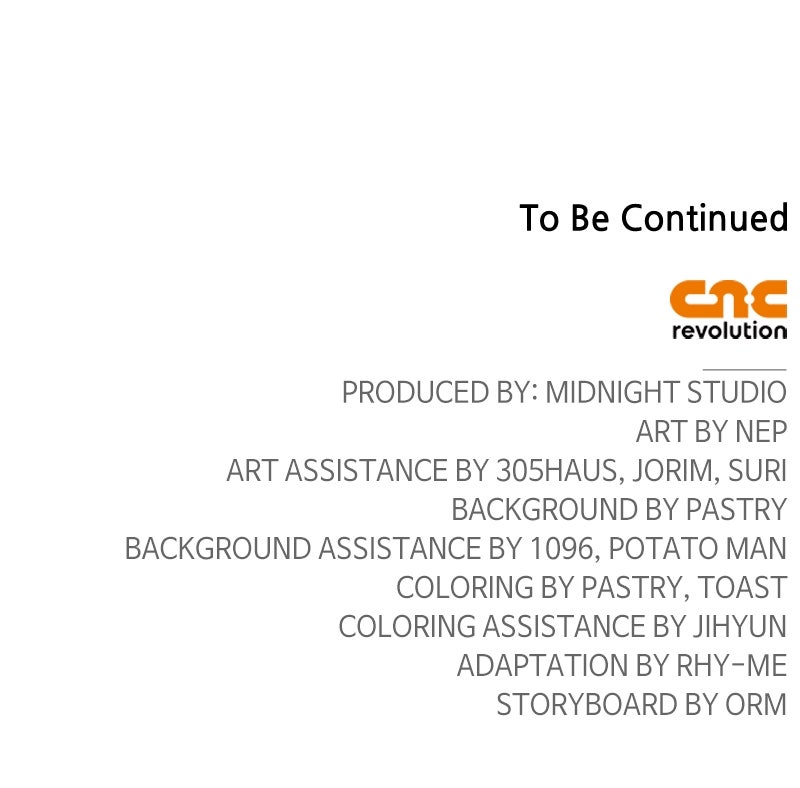 To Be Continued

cnc
revolution

PRODUCED BY: MIDNIGHT STUDIO
ART BY NEP
ART ASSISTANCE BY 305HAUS, JORIM, SURI
BACKGROUND BY PASTRY
BACKGROUND ASSISTANCE BY 1096, POTATO MAN
COLORING BY PASTRY, TOAST
COLORING ASSISTANCE BY JIHYUN
ADAPTATION BY RHY-ME
STORYBOARD BY ORM